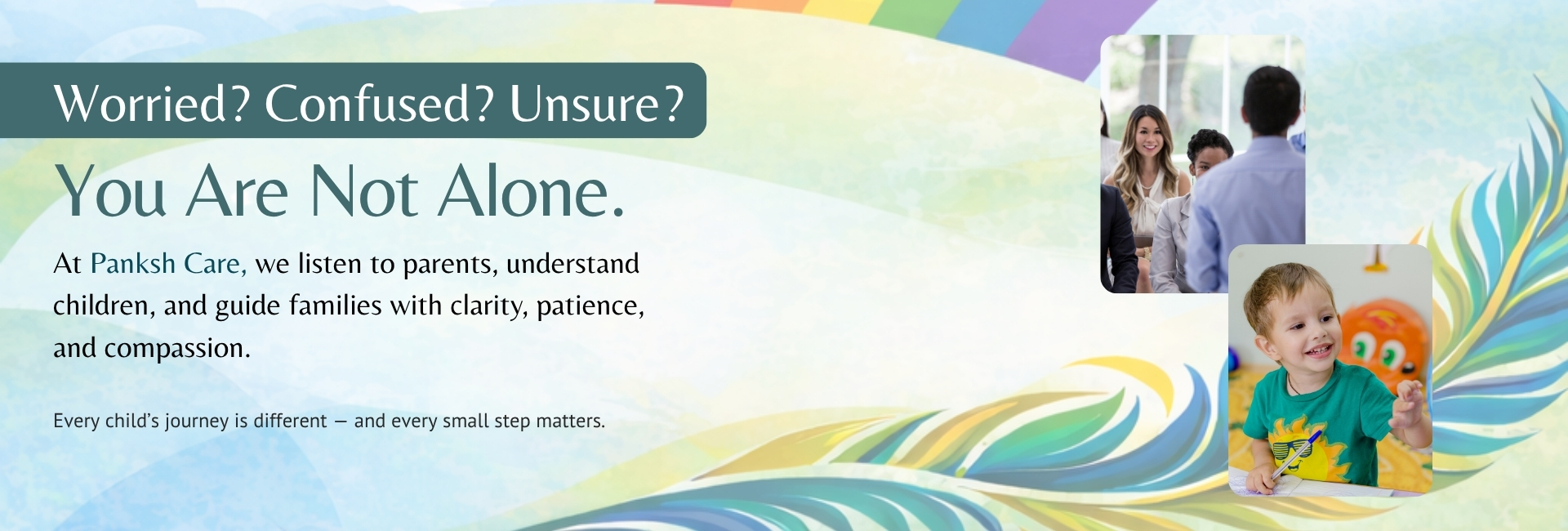 Worried? Confused? Unsure?

You Are Not Alone.

At Panksh Care, we listen to parents, understand children, and guide families with clarity, patience, and compassion.

Every child's journey is different — and every small step matters.